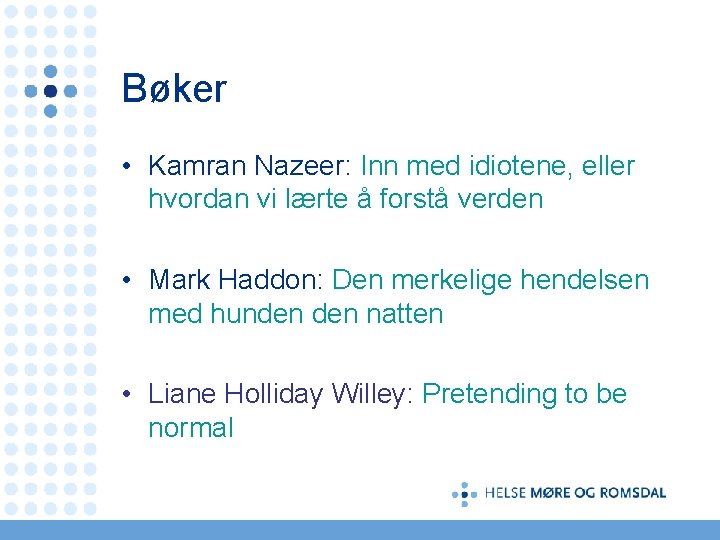 Bøker

• Kamran Nazeer: Inn med idiotene, eller hvordan vi lærte å forstå verden

• Mark Haddon: Den merkelige hendelsen med hunden den natten

• Liane Holliday Willey: Pretending to be normal

HELSE MØRE OG ROMSDAL